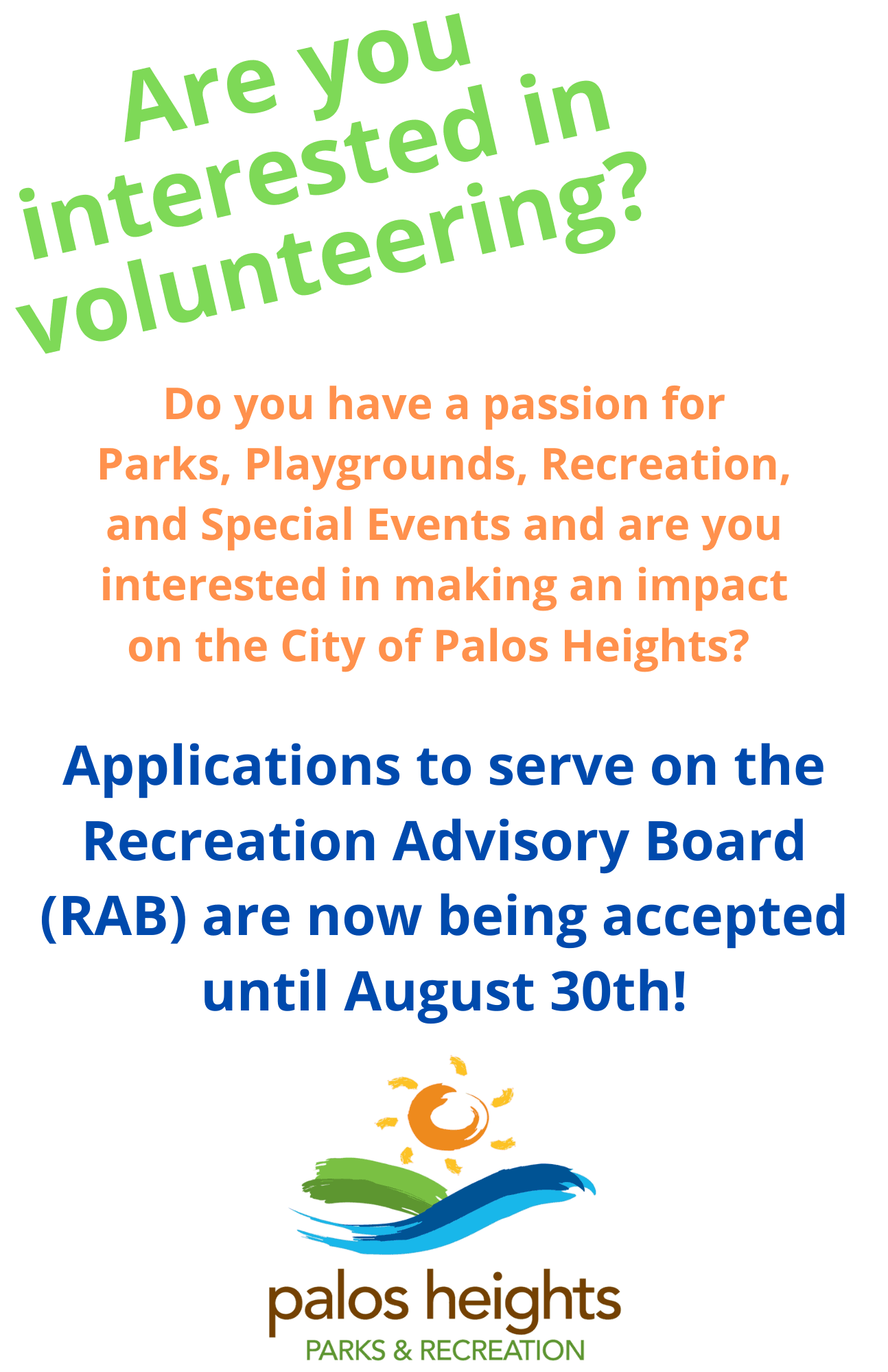 Are you interested in volunteering?

Do you have a passion for Parks, Playgrounds, Recreation, and Special Events and are you interested in making an impact on the City of Palos Heights?

Applications to serve on the Recreation Advisory Board (RAB) are now being accepted until August 30th!

palos heights
PARKS & RECREATION